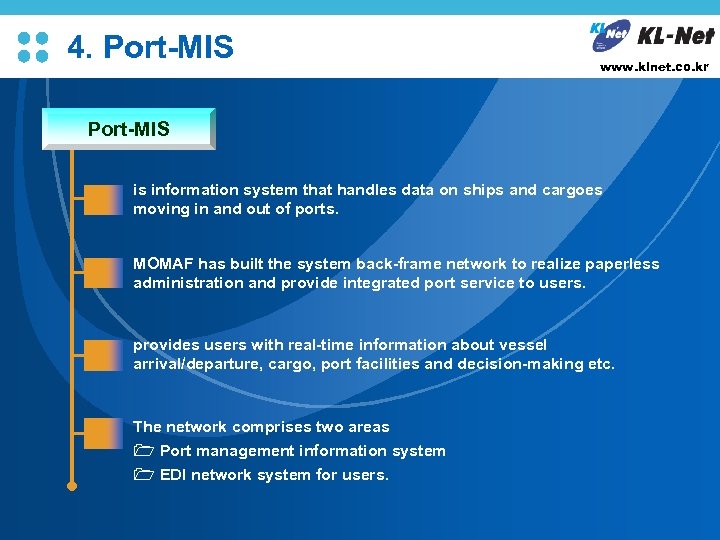 4. Port-MIS

KL Net KL-Net
www.klnet.co.kr

Port-MIS

is information system that handles data on ships and cargoes moving in and out of ports.

MOMAF has built the system back-frame network to realize paperless administration and provide integrated port service to users.

provides users with real-time information about vessel arrival/departure, cargo, port facilities and decision-making etc.

The network comprises two areas
Port management information system
EDI network system for users.